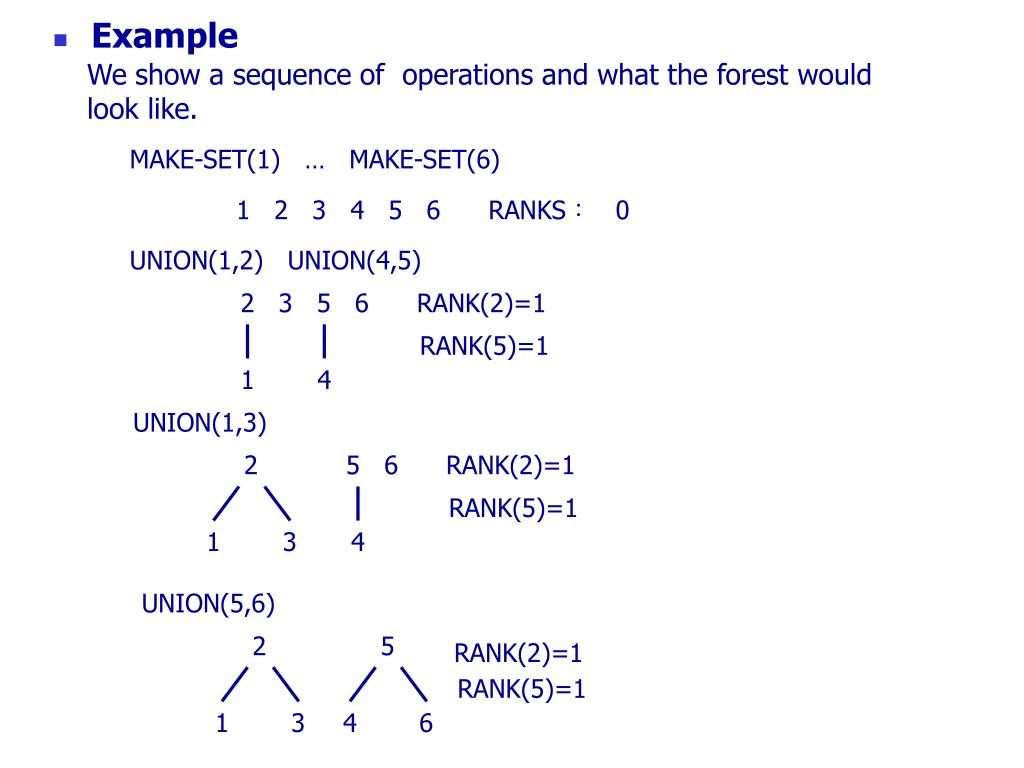 Example

We show a sequence of operations and what the forest would look like.

MAKE-SET(1) … MAKE-SET(6)

1 2 3 4 5 6 RANKS : 0

UNION(1,2) UNION(4,5)

2 3 5 6 RANK(2)=1

RANK(5)=1

1 4

UNION(1,3)

2 5 6 RANK(2)=1

RANK(5)=1

1 3 4

UNION(5,6)

2 5 RANK(2)=1

RANK(5)=1

1 3 4 6